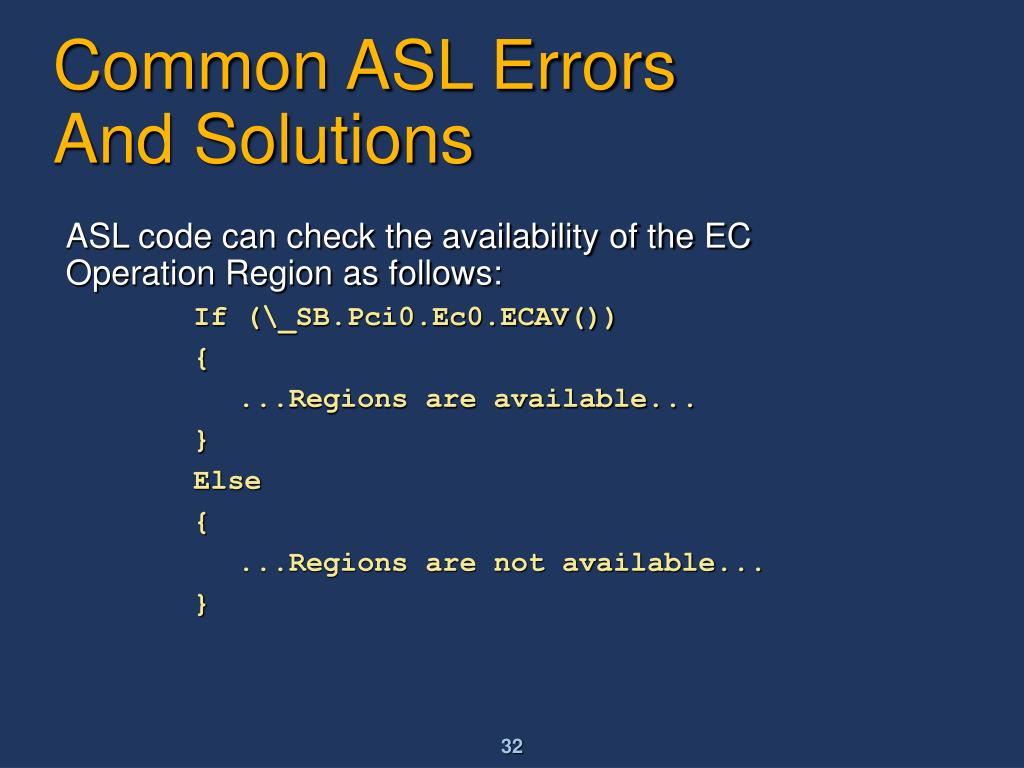 Common ASL Errors And Solutions

ASL code can check the availability of the EC Operation Region as follows:

If (\_SB.Pci0.Ec0.ECAV())
{
...Regions are available...
}
Else
{
...Regions are not available...
}

32